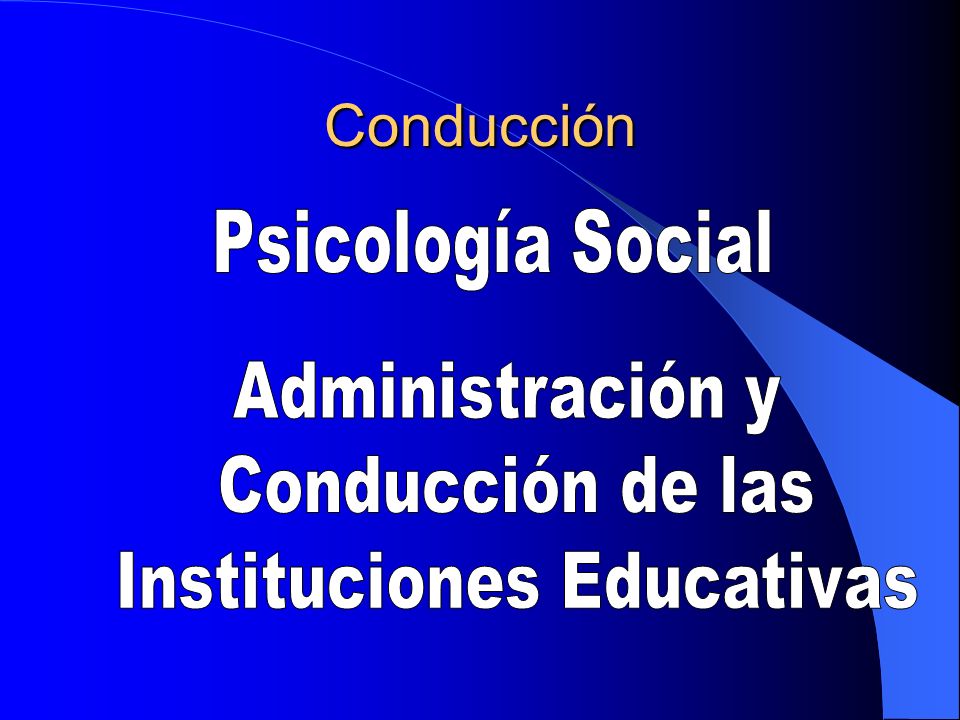 Conducción

Psicología Social

Administración y Conducción de las Instituciones Educativas